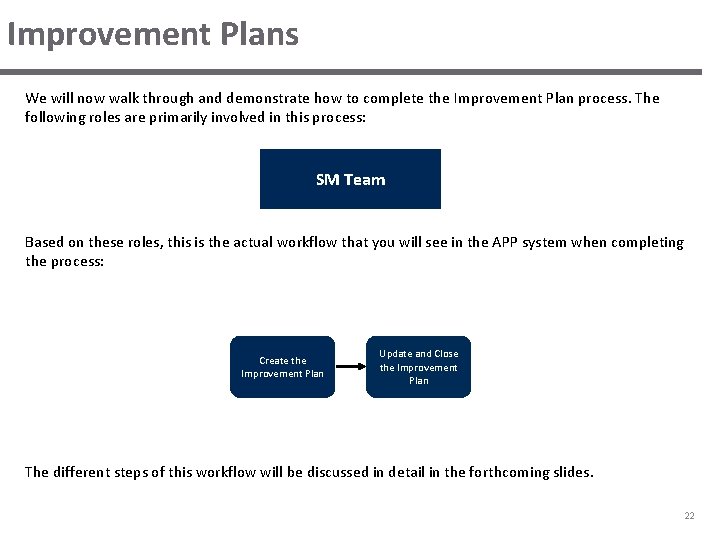 Improvement Plans

We will now walk through and demonstrate how to complete the Improvement Plan process. The following roles are primarily involved in this process:

SM Team

Based on these roles, this is the actual workflow that you will see in the APP system when completing the process:

Create the Improvement Plan

Update and Close the Improvement Plan

The different steps of this workflow will be discussed in detail in the forthcoming slides.

22